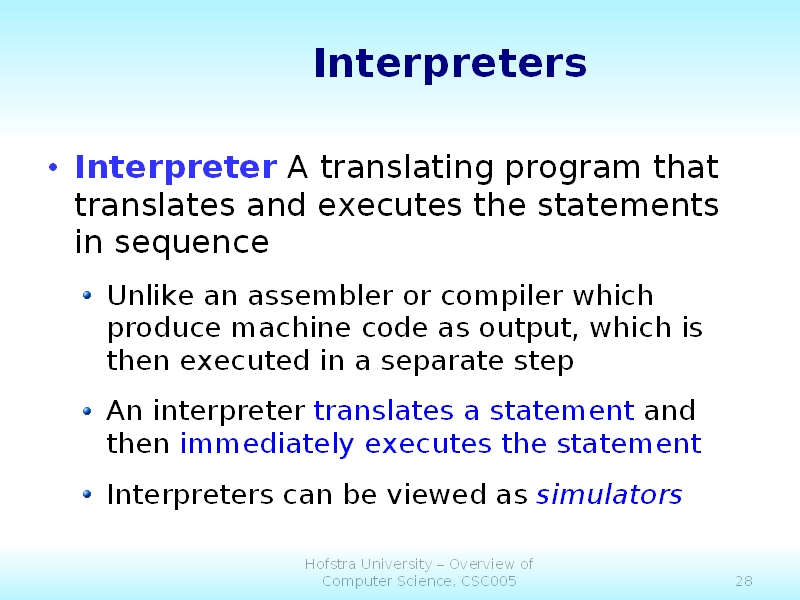 Interpreters

• Interpreter A translating program that translates and executes the statements in sequence

• Unlike an assembler or compiler which produce machine code as output, which is then executed in a separate step

• An interpreter translates a statement and then immediately executes the statement

• Interpreters can be viewed as simulators

Hofstra University – Overview of Computer Science, CSC005

28